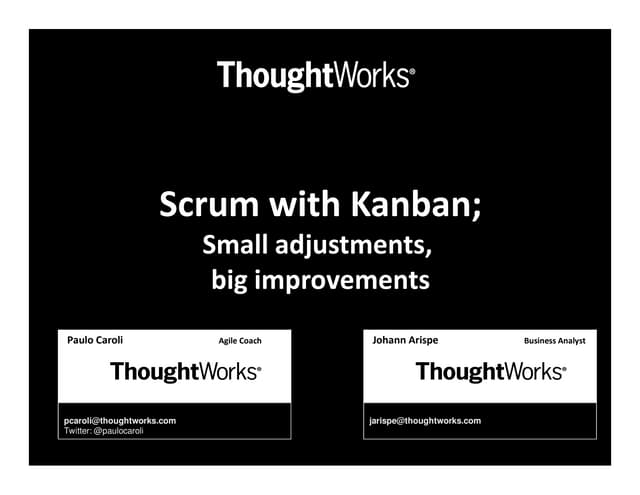 ThoughtWorks®

Scrum with Kanban;
Small adjustments,
big improvements

Paulo Caroli Agile Coach

ThoughtWorks®

pcaroli@thoughtworks.com
Twitter: @paulocaroli

Johann Arispe Business Analyst

ThoughtWorks®

jarispe@thoughtworks.com